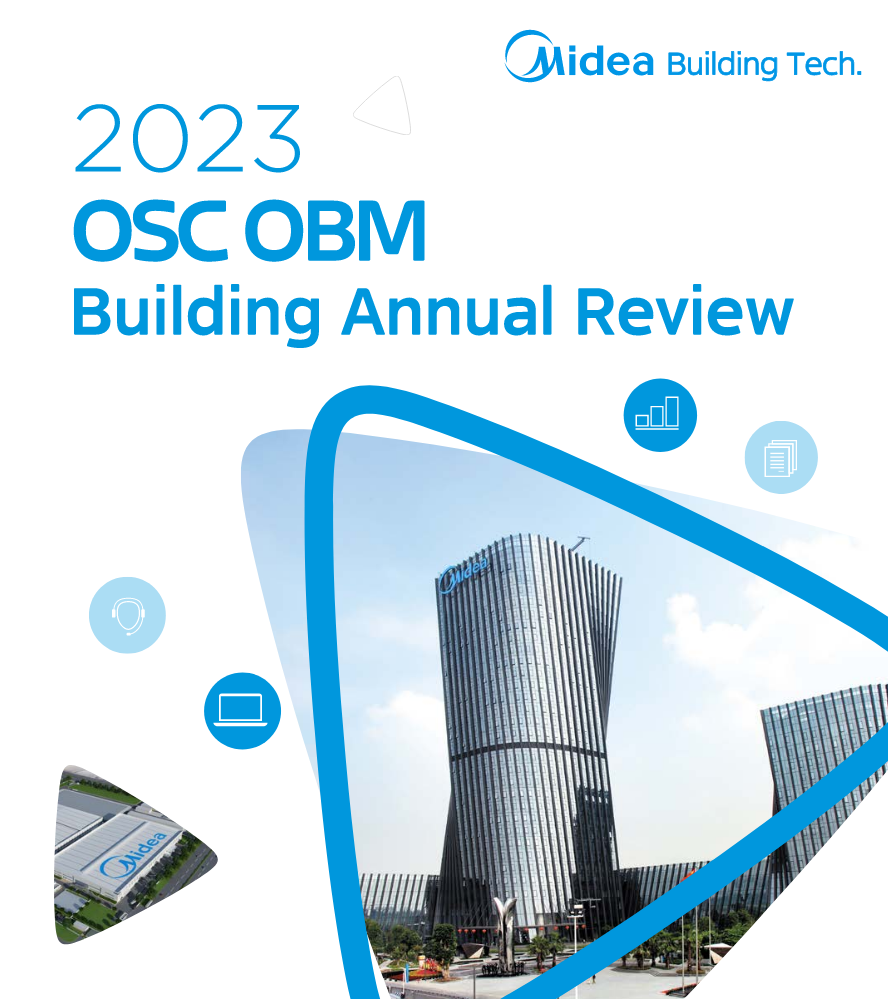 Midea Building Tech.

2023
OSC OBM
Building Annual Review

Midea

Midea